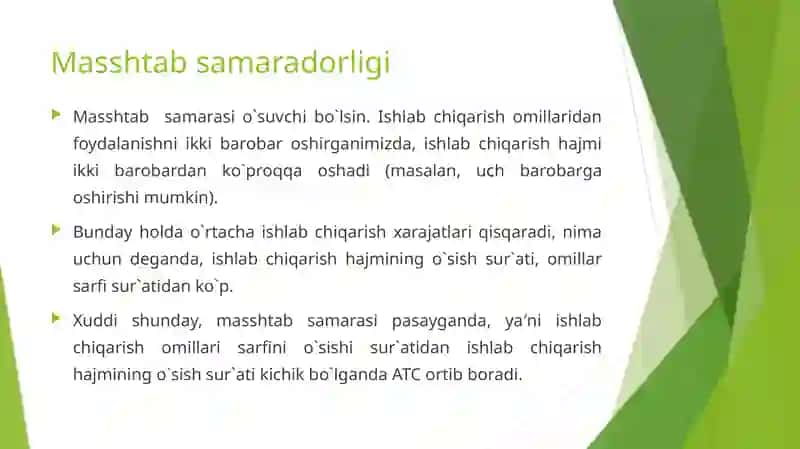 Masshtab samaradorligi

Masshtab samarasi o`suvchi bo`lsin. Ishlab chiqarish omillaridan foydalanishni ikki barobar oshirganimizda, ishlab chiqarish hajmi ikki barobardan ko`proqqa oshadi (masalan, uch barobarga oshirishi mumkin).

Bunday holda o`rtacha ishlab chiqarish xarajatlari qisqaradi, nima uchun deganda, ishlab chiqarish hajmining o`sish sur`ati, omillar sarfi sur`atidan ko`p.

Xuddi shunday, masshtab samarasi pasayganda, ya'ni ishlab chiqarish omillari sarfini o`sishi sur`atidan ishlab chiqarish hajmining o`sish sur`ati kichik bo`lganda ATC ortib boradi.